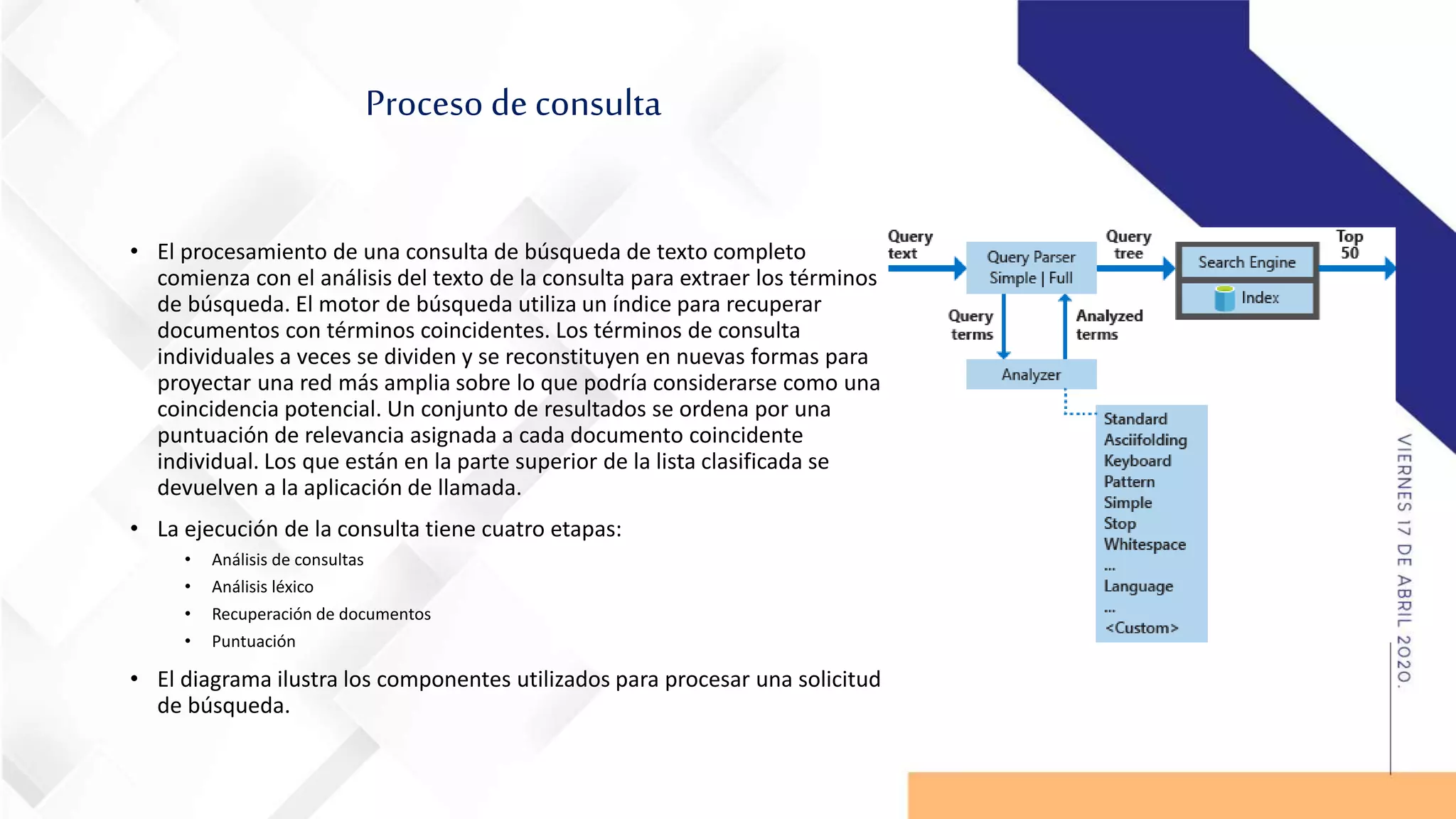 Proceso de consulta

• El procesamiento de una consulta de búsqueda de texto completo comienza con el análisis del texto de la consulta para extraer los términos de búsqueda. El motor de búsqueda utiliza un índice para recuperar documentos con términos coincidentes. Los términos de consulta individuales a veces se dividen y se reconstituyen en nuevas formas para proyectar una red más amplia sobre lo que podría considerarse como una coincidencia potencial. Un conjunto de resultados se ordena por una puntuación de relevancia asignada a cada documento coincidente individual. Los que están en la parte superior de la lista clasificada se devuelven a la aplicación de llamada.

• La ejecución de la consulta tiene cuatro etapas:
  • Análisis de consultas
  • Análisis léxico
  • Recuperación de documentos
  • Puntuación

• El diagrama ilustra los componentes utilizados para procesar una solicitud de búsqueda.

Query text
Query Parser
Simple | Full
Query tree
Search Engine
Index
Top 50
Query terms
Analyzed terms
Analyzer
Standard
Asciifolding
Keyboard
Pattern
Simple
Stop
Whitespace
...
Language
...
<Custom>

VIERNES 17 DE ABRIL 2020.